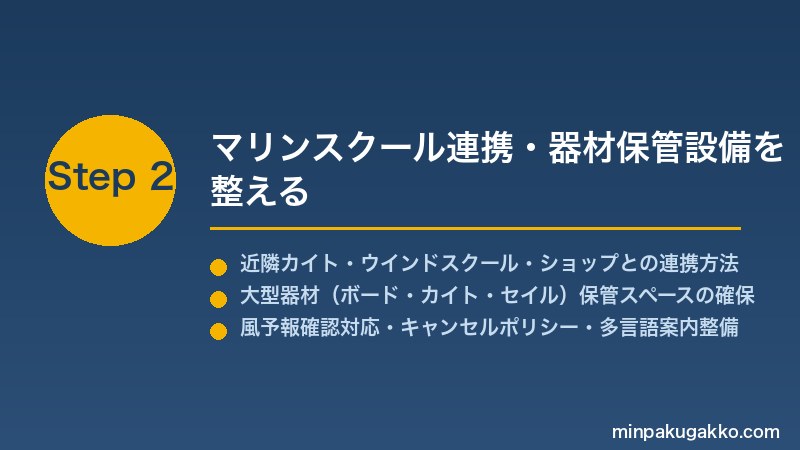 Step 2

マリンスクール連携・器材保管設備を整える

近隣カイト・ウインドスクール・ショップとの連携方法
大型器材（ボード・カイト・セイル）保管スペースの確保
風予報確認対応・キャンセルポリシー・多言語案内整備

minpakugakko.com